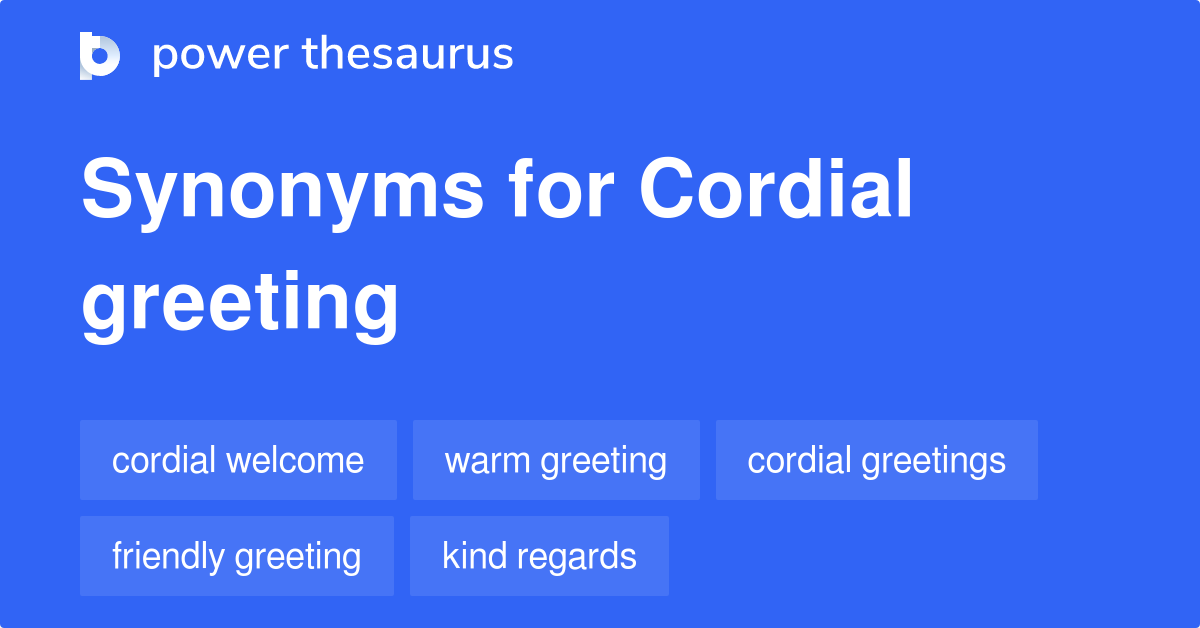 power thesaurus

Synonyms for Cordial greeting

cordial welcome
warm greeting
cordial greetings
friendly greeting
kind regards